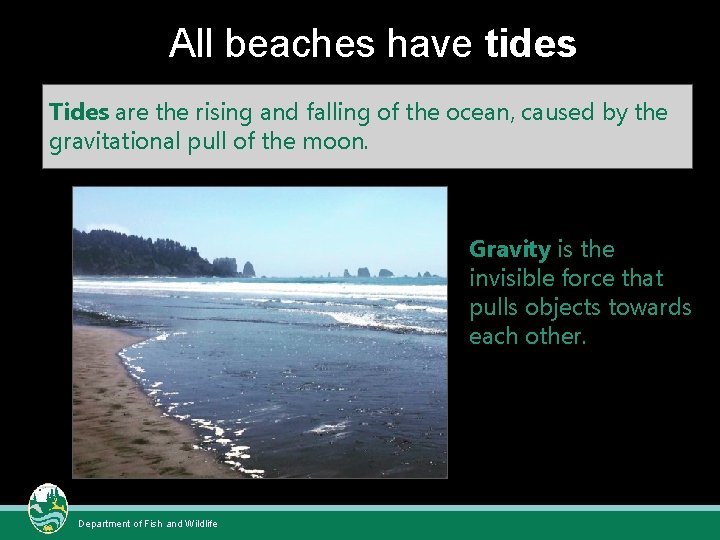 All beaches have tides

Tides are the rising and falling of the ocean, caused by the gravitational pull of the moon.

Gravity is the invisible force that pulls objects towards each other.

Department of Fish and Wildlife